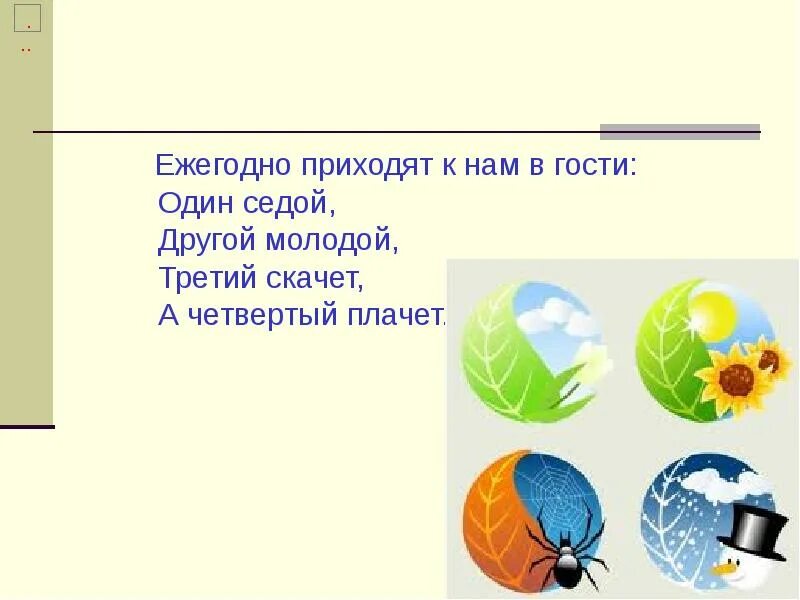 Ежегодно приходят к нам в гости:
Один седой,
Другой молодой,
Третий скачет,
А четвертый плачет.